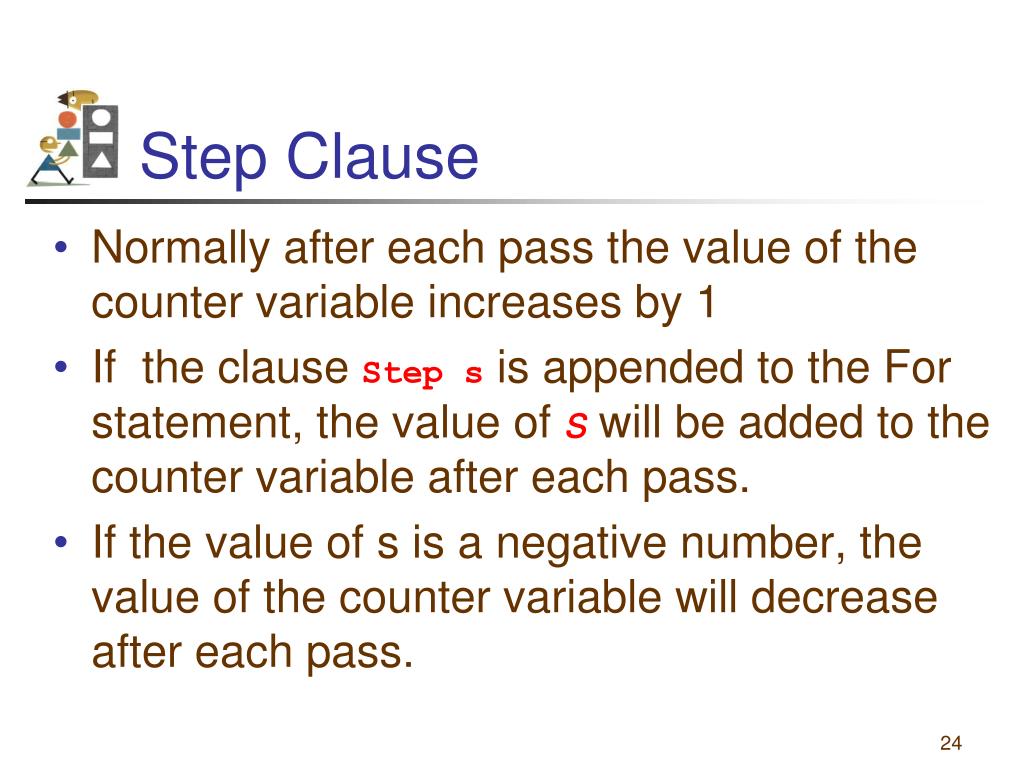 Step Clause

• Normally after each pass the value of the counter variable increases by 1
• If the clause Step s is appended to the For statement, the value of s will be added to the counter variable after each pass.
• If the value of s is a negative number, the value of the counter variable will decrease after each pass.

24